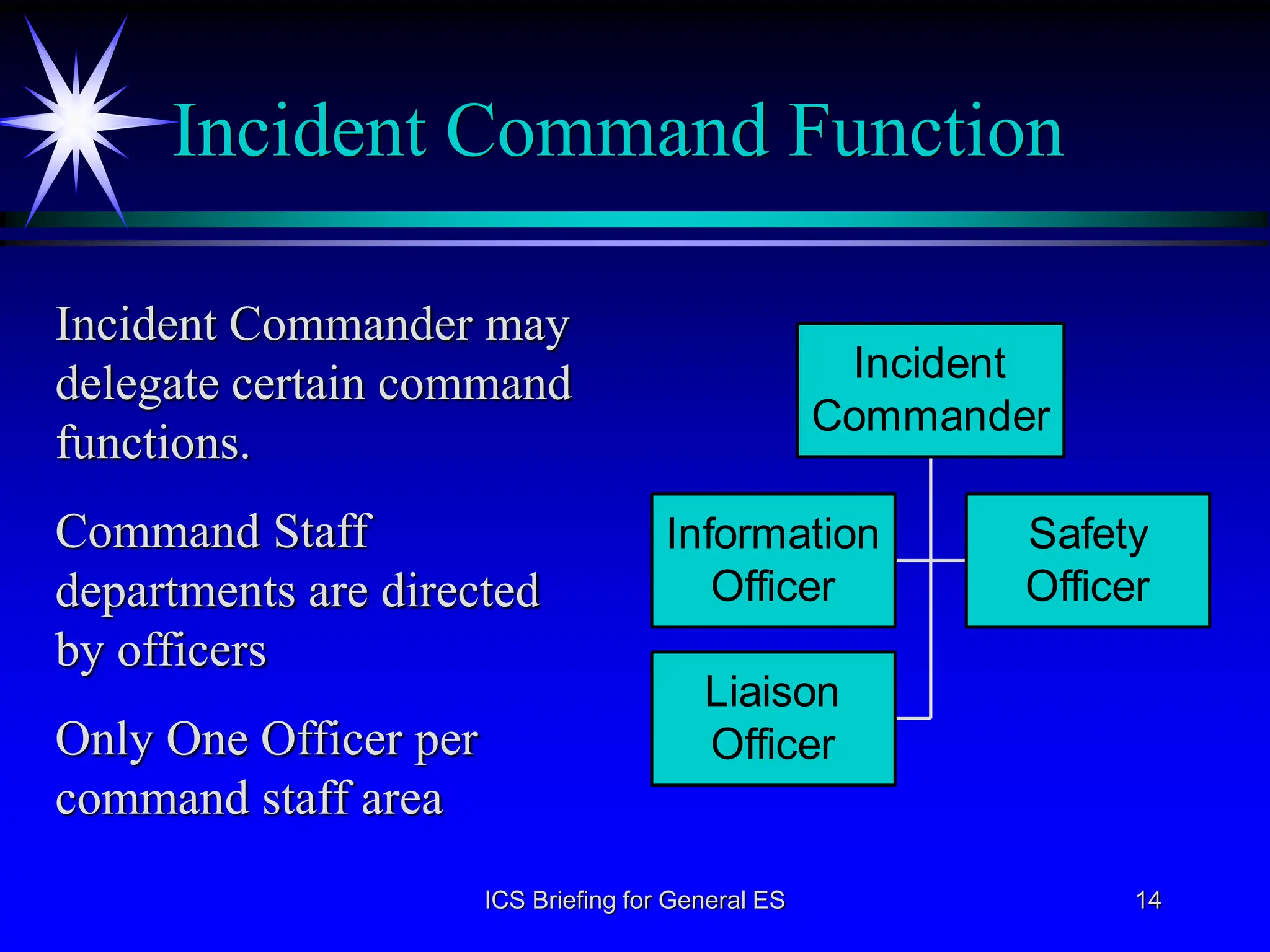 Incident Command Function

Incident Commander may delegate certain command functions.

Command Staff departments are directed by officers

Only One Officer per command staff area

Incident Commander

Information Officer

Safety Officer

Liaison Officer

ICS Briefing for General ES

14